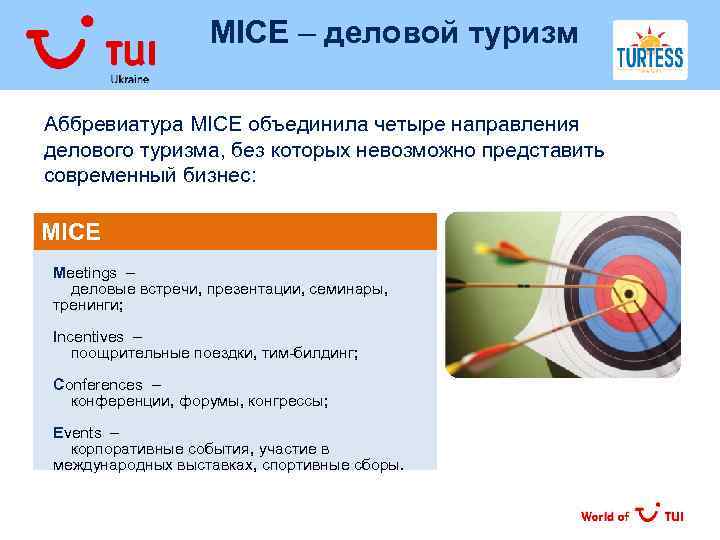 TUI
Ukraine

MICE – деловой туризм

TURTESS

Аббревиатура MICE объединила четыре направления делового туризма, без которых невозможно представить современный бизнес:

MICE

Meetings – деловые встречи, презентации, семинары, тренинги;

Incentives – поощрительные поездки, тим-билдинг;

Conferences – конференции, форумы, конгрессы;

Events – корпоративные события, участие в международных выставках, спортивные сборы.

World of TUI